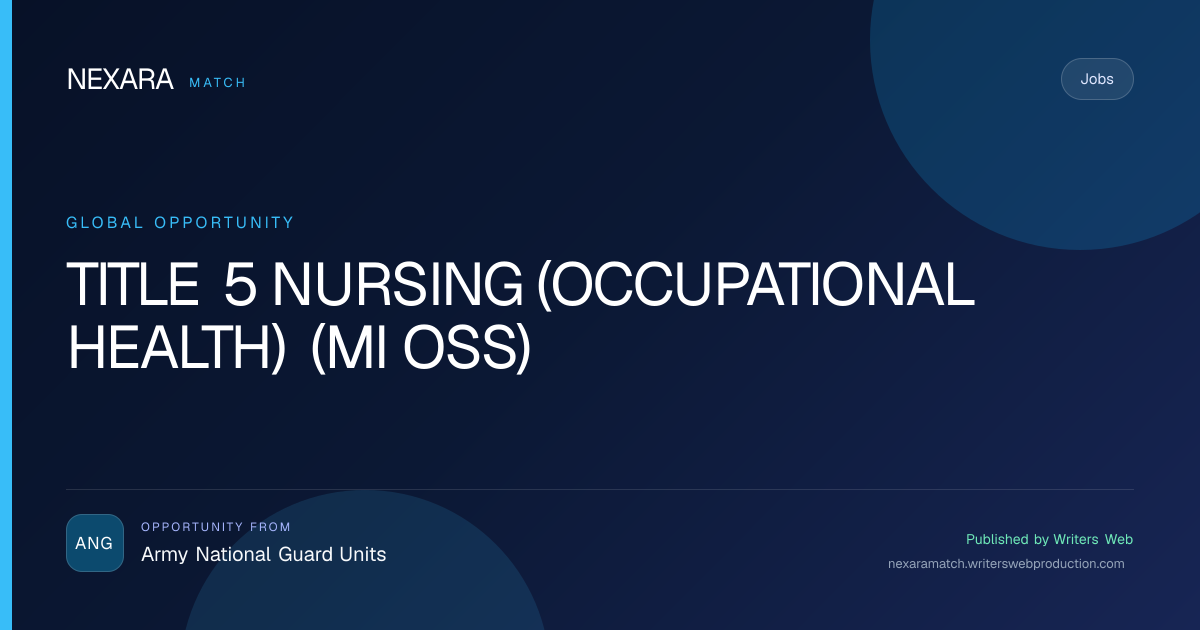 NEXARA MATCH

Jobs

GLOBAL OPPORTUNITY

TITLE 5 NURSING (OCCUPATIONAL HEALTH) (MI OSS)

ANG

OPPORTUNITY FROM

Army National Guard Units

Published by Writers Web

nexaramatch.writerswebproduction.com